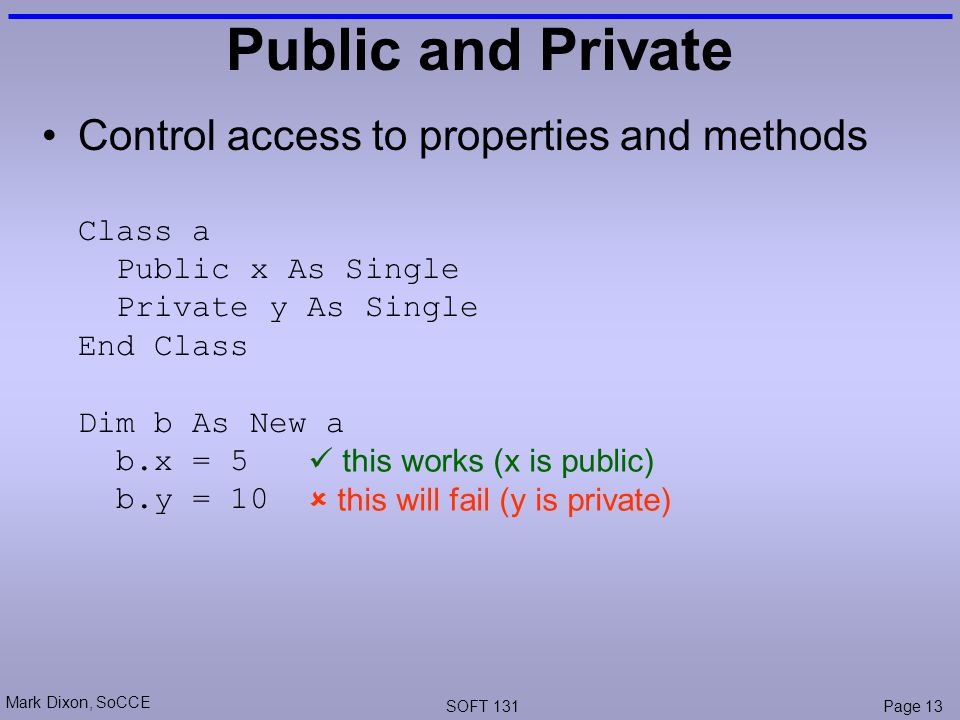 Public and Private

• Control access to properties and methods

Class a
  Public x As Single
  Private y As Single
End Class

Dim b As New a
  b.x = 5   ✓ this works (x is public)
  b.y = 10   × this will fail (y is private)

Mark Dixon, SoCCE

SOFT 131

Page 13